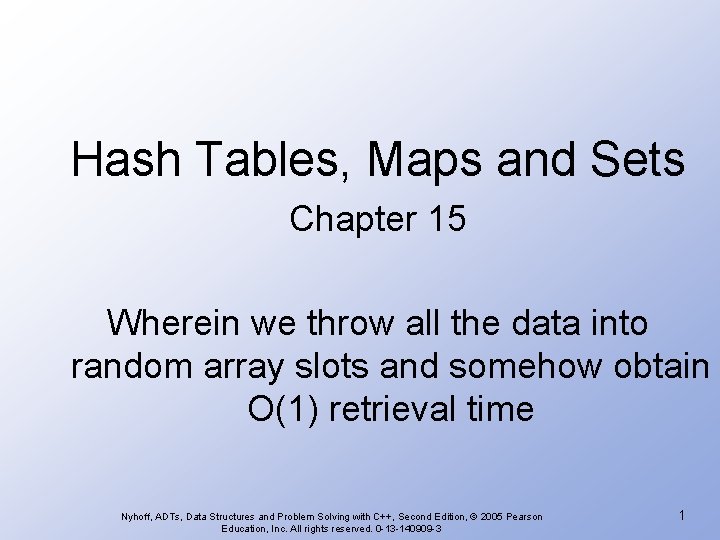 Hash Tables, Maps and Sets

Chapter 15

Wherein we throw all the data into random array slots and somehow obtain O(1) retrieval time

Nyhoff, ADTs, Data Structures and Problem Solving with C++, Second Edition, © 2005 Pearson Education, Inc. All rights reserved. 0-13-140909-3

1